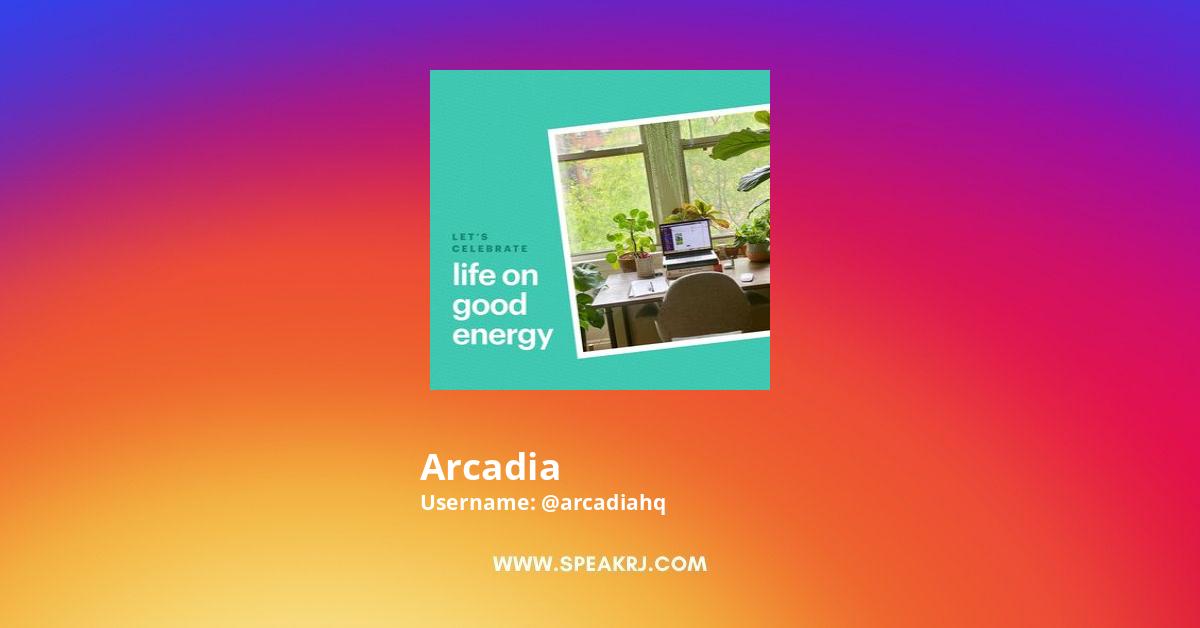 LET'S CELEBRATE
life on good energy

Arcadia
Username: @arcadiahq

WWW.SPEAKRJ.COM